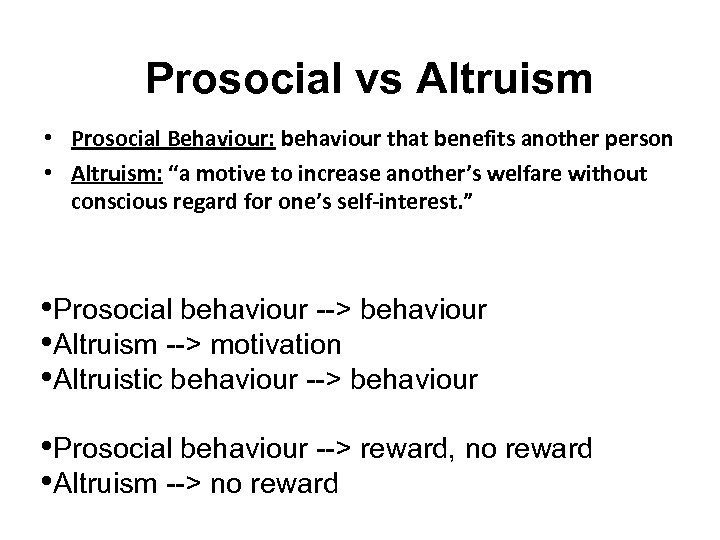 Prosocial vs Altruism

• Prosocial Behaviour: behaviour that benefits another person
• Altruism: “a motive to increase another’s welfare without conscious regard for one’s self-interest.”

•Prosocial behaviour --> behaviour
•Altruism --> motivation
•Altruistic behaviour --> behaviour

•Prosocial behaviour --> reward, no reward
•Altruism --> no reward